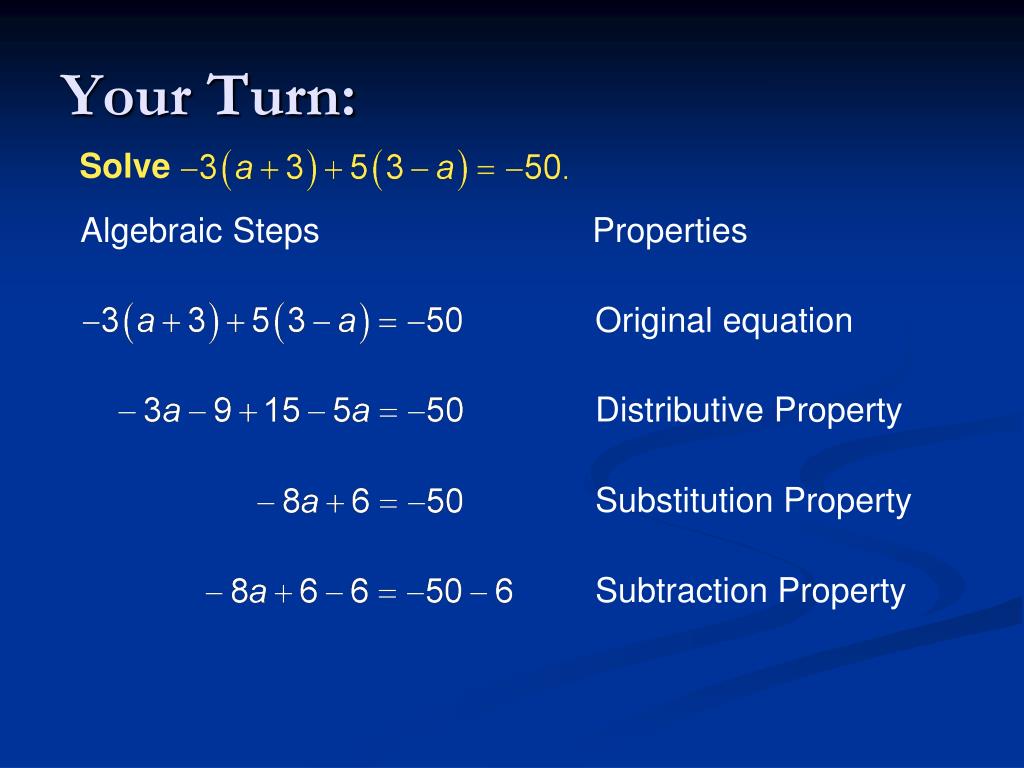 Your Turn:

Solve $-3(a+3)+5(3-a)=-50.$

| Algebraic Steps | Properties |
|---|---|
| $-3(a+3)+5(3-a)=-50$ | Original equation |
| $-3a-9+15-5a=-50$ | Distributive Property |
| $-8a+6=-50$ | Substitution Property |
| $-8a+6-6=-50-6$ | Subtraction Property |